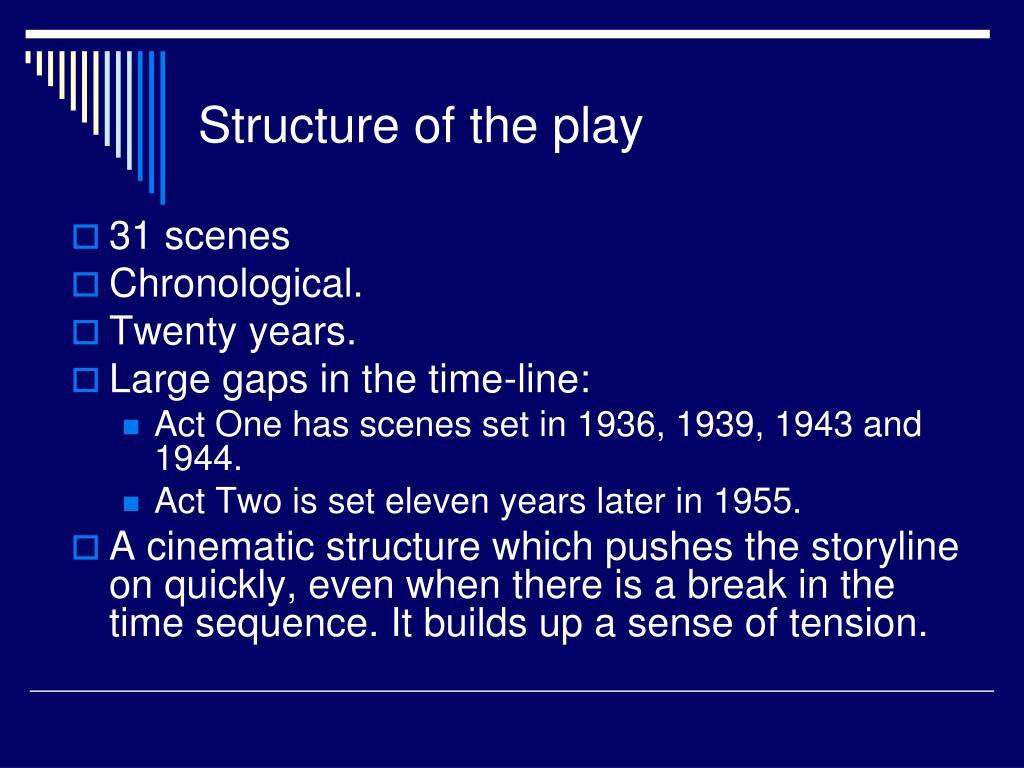 Structure of the play

31 scenes
Chronological.
Twenty years.
Large gaps in the time-line:
Act One has scenes set in 1936, 1939, 1943 and 1944.
Act Two is set eleven years later in 1955.
A cinematic structure which pushes the storyline on quickly, even when there is a break in the time sequence. It builds up a sense of tension.